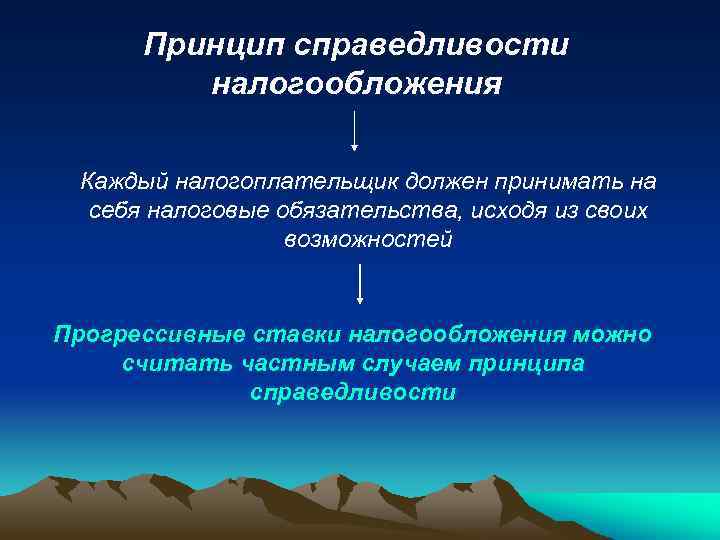 Принцип справедливости налогообложения

Каждый налогоплательщик должен принимать на себя налоговые обязательства, исходя из своих возможностей

Прогрессивные ставки налогообложения можно считать частным случаем принципа справедливости